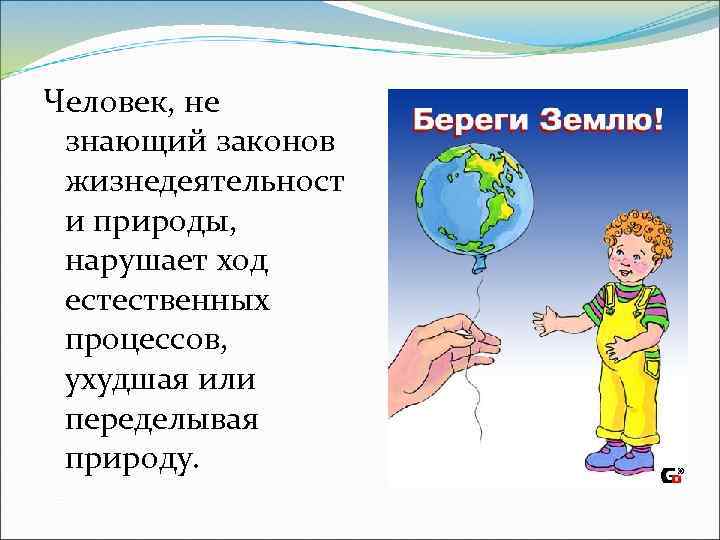 Человек, не знающий законов жизнедеятельност и природы, нарушает ход естественных процессов, ухудшая или переделывая природу.

Береги Землю!